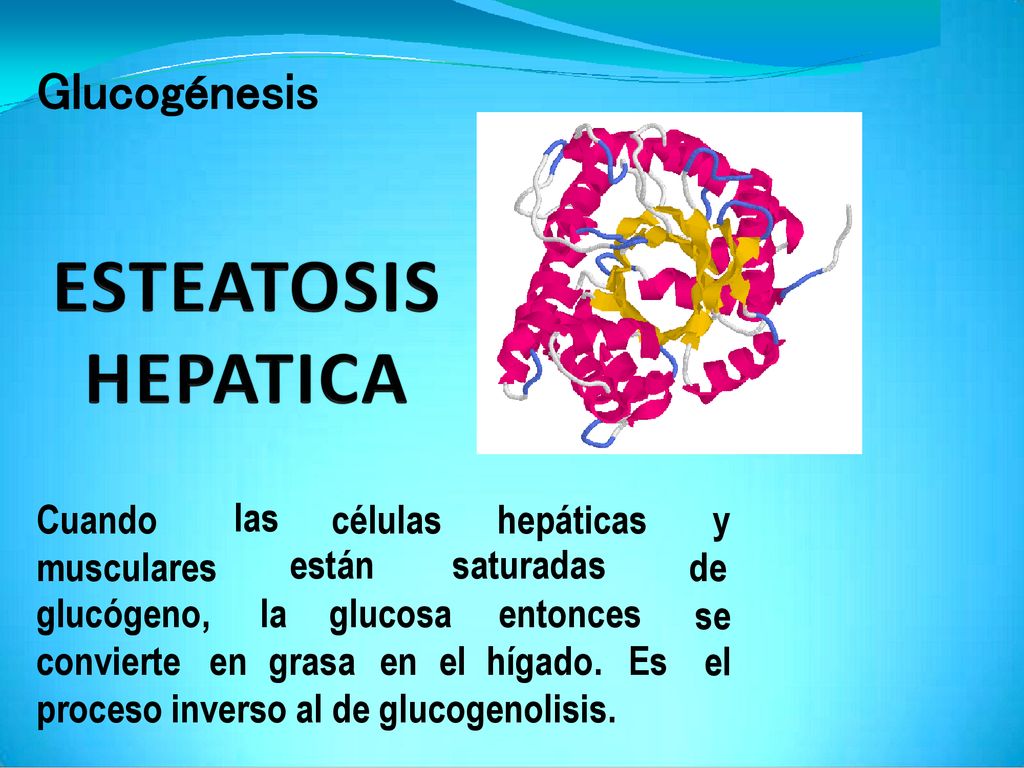 Glucogénesis

ESTEATOSIS HEPATICA

Cuando las células hepáticas y musculares están saturadas de glucógeno, la glucosa entonces se convierte en grasa en el hígado. Es el proceso inverso al de glucogenolisis.